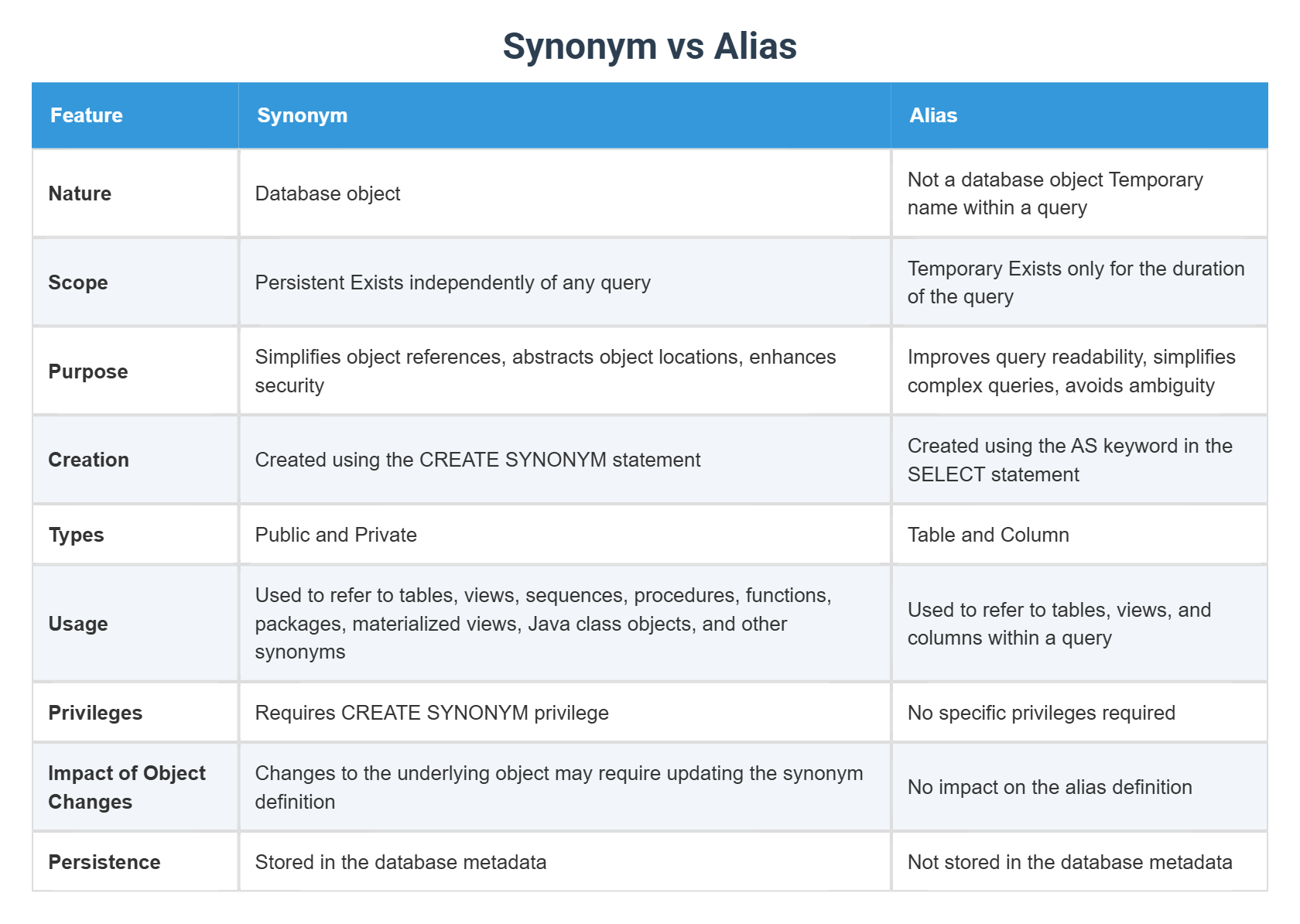 Synonym vs Alias

| Feature | Synonym | Alias |
|---|---|---|
| Nature | Database object | Not a database object Temporary name within a query |
| Scope | Persistent Exists independently of any query | Temporary Exists only for the duration of the query |
| Purpose | Simplifies object references, abstracts object locations, enhances security | Improves query readability, simplifies complex queries, avoids ambiguity |
| Creation | Created using the CREATE SYNONYM statement | Created using the AS keyword in the SELECT statement |
| Types | Public and Private | Table and Column |
| Usage | Used to refer to tables, views, sequences, procedures, functions, packages, materialized views, Java class objects, and other synonyms | Used to refer to tables, views, and columns within a query |
| Privileges | Requires CREATE SYNONYM privilege | No specific privileges required |
| Impact of Object Changes | Changes to the underlying object may require updating the synonym definition | No impact on the alias definition |
| Persistence | Stored in the database metadata | Not stored in the database metadata |